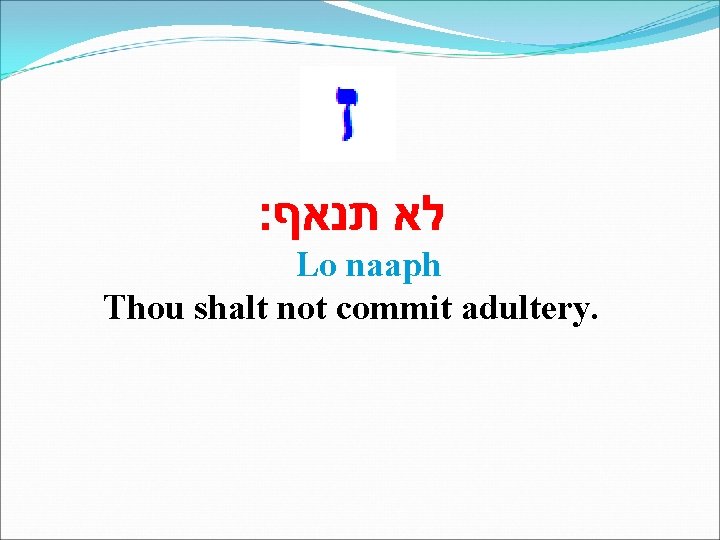 ז

לא תנאף:

Lo naaph

Thou shalt not commit adultery.